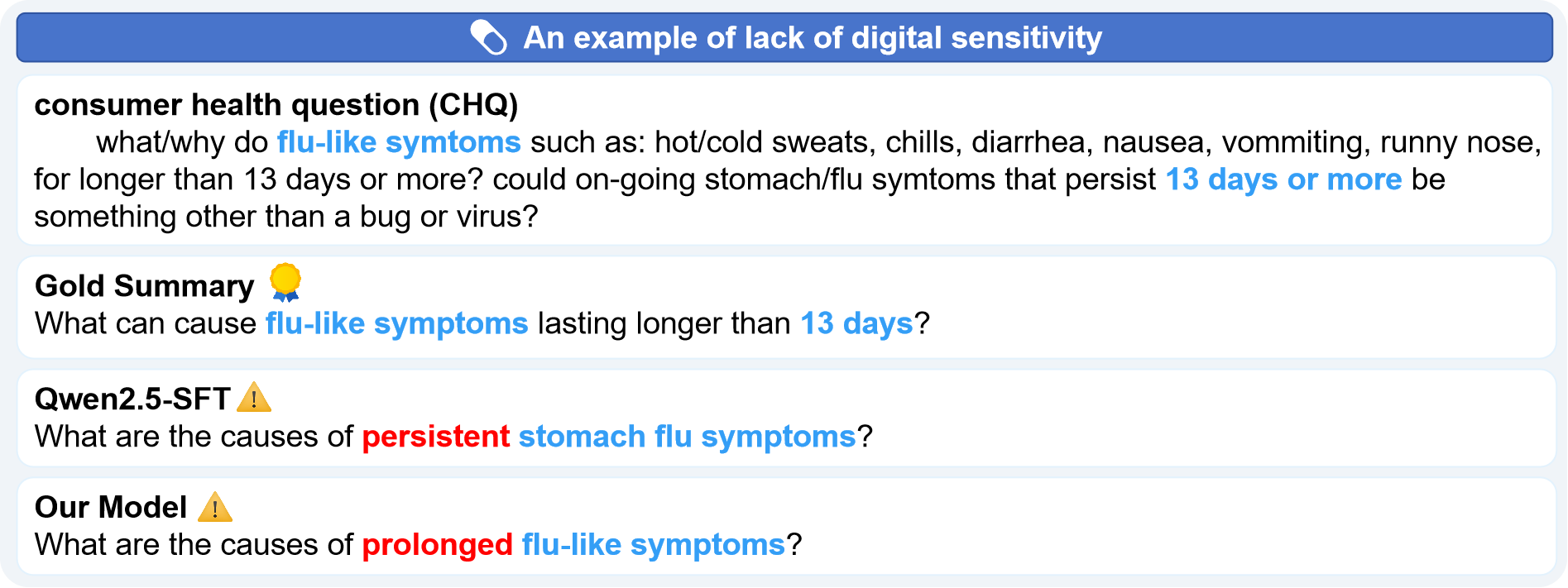 An example of lack of digital sensitivity

consumer health question (CHQ)
what/why do flu-like symtoms such as: hot/cold sweats, chills, diarrhea, nausea, vommiting, runny nose, for longer than 13 days or more? could on-going stomach/flu symtoms that persist 13 days or more be something other than a bug or virus?

Gold Summary
What can cause flu-like symptoms lasting longer than 13 days?

Qwen2.5-SFT
What are the causes of persistent stomach flu symptoms?

Our Model
What are the causes of prolonged flu-like symptoms?